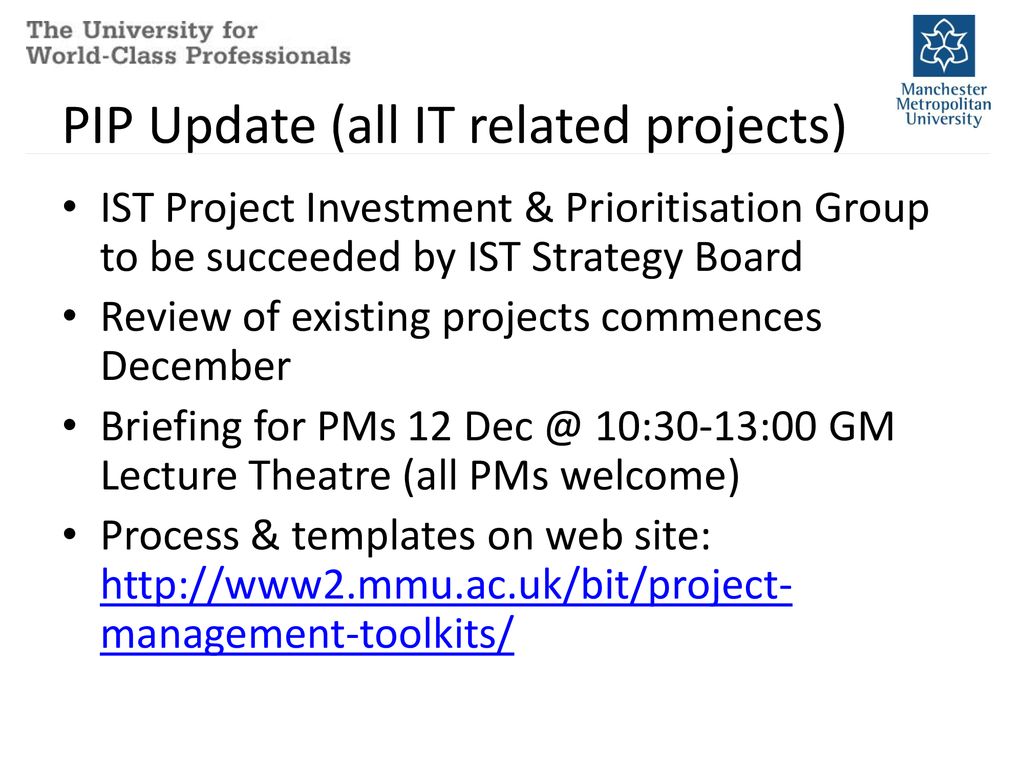 The University for
World-Class Professionals

Manchester
Metropolitan
University

PIP Update (all IT related projects)

• IST Project Investment & Prioritisation Group to be succeeded by IST Strategy Board
• Review of existing projects commences December
• Briefing for PMs 12 Dec @ 10:30-13:00 GM Lecture Theatre (all PMs welcome)
• Process & templates on web site: http://www2.mmu.ac.uk/bit/project-management-toolkits/